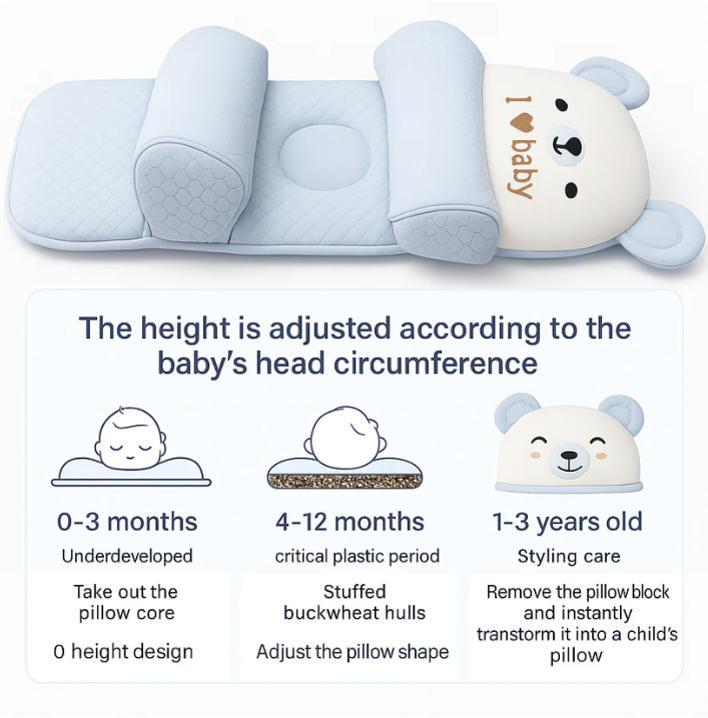 I ♥ baby

The height is adjusted according to the baby's head circumference

0-3 months
Underdeveloped

Take out the pillow core

0 height design

4-12 months
critical plastic period

Stuffed buckwheat hulls

Adjust the pillow shape

1-3 years old
Styling care

Remove the pillow block and instantly transtorm it into a child's pillow